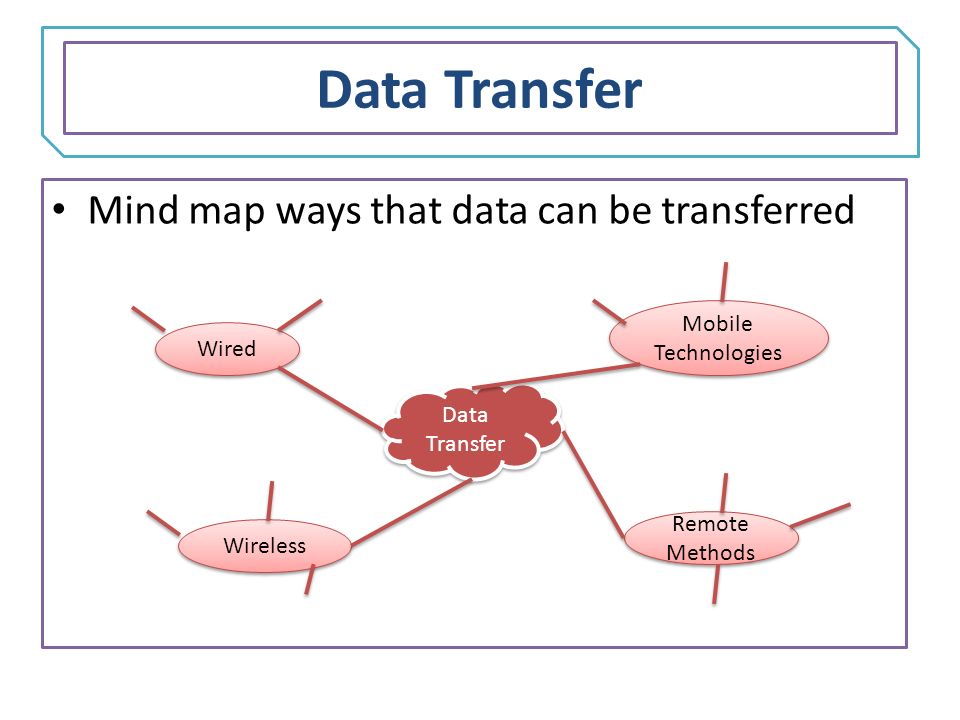 Data Transfer

• Mind map ways that data can be transferred

Wired

Mobile Technologies

Data Transfer

Wireless

Remote Methods